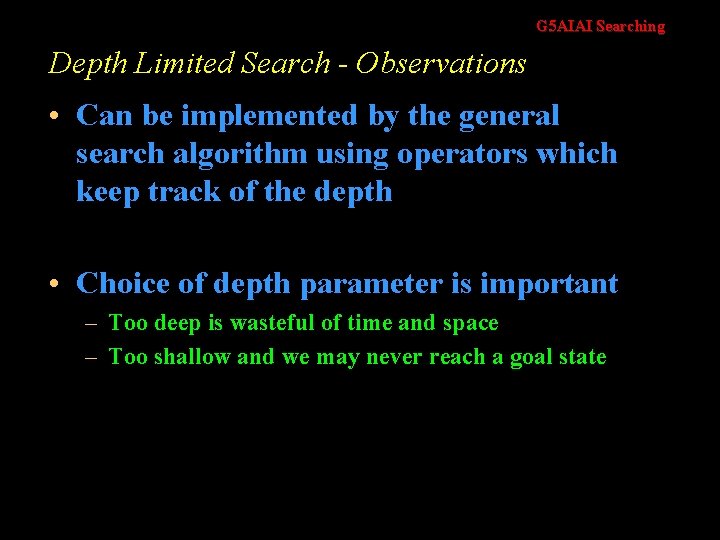 G5AIAI Searching

Depth Limited Search - Observations

• Can be implemented by the general search algorithm using operators which keep track of the depth

• Choice of depth parameter is important
– Too deep is wasteful of time and space
– Too shallow and we may never reach a goal state